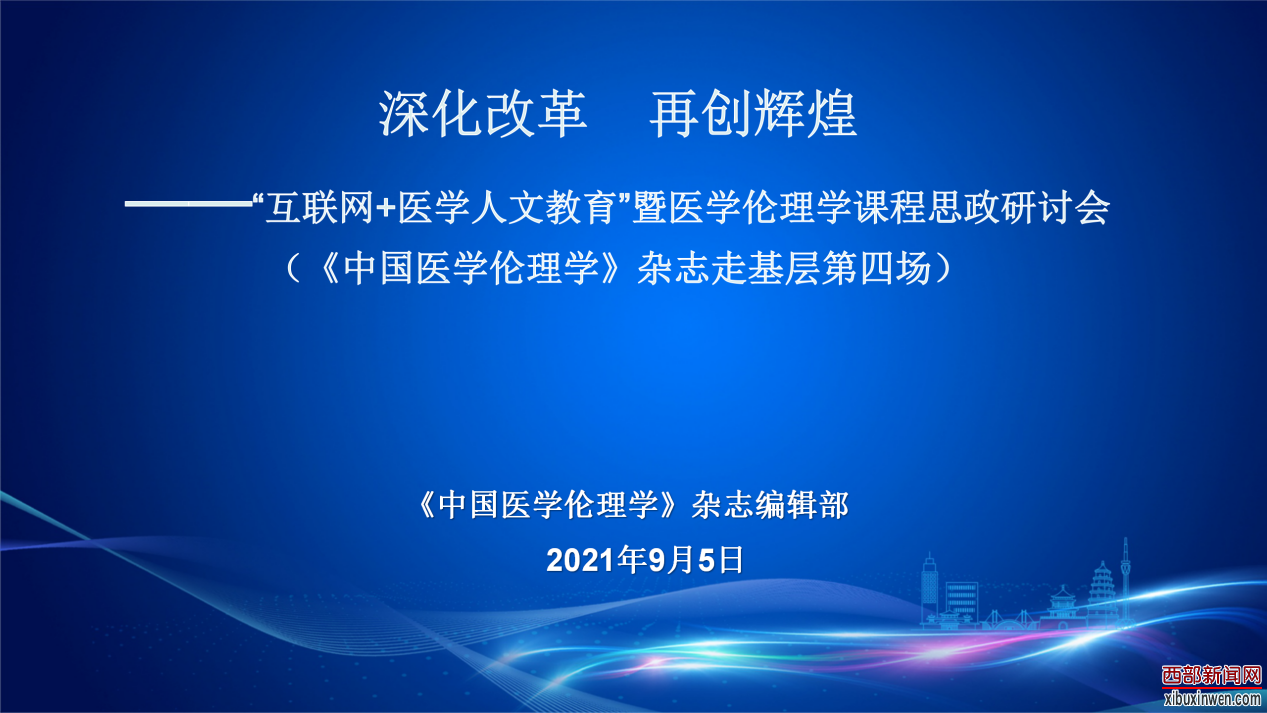 深化改革　再创辉煌

———“互联网+医学人文教育”暨医学伦理学课程思政研讨会
（《中国医学伦理学》杂志走基层第四场）

《中国医学伦理学》杂志编辑部
2021年9月5日

西部新闻网
xibuxinwen.com